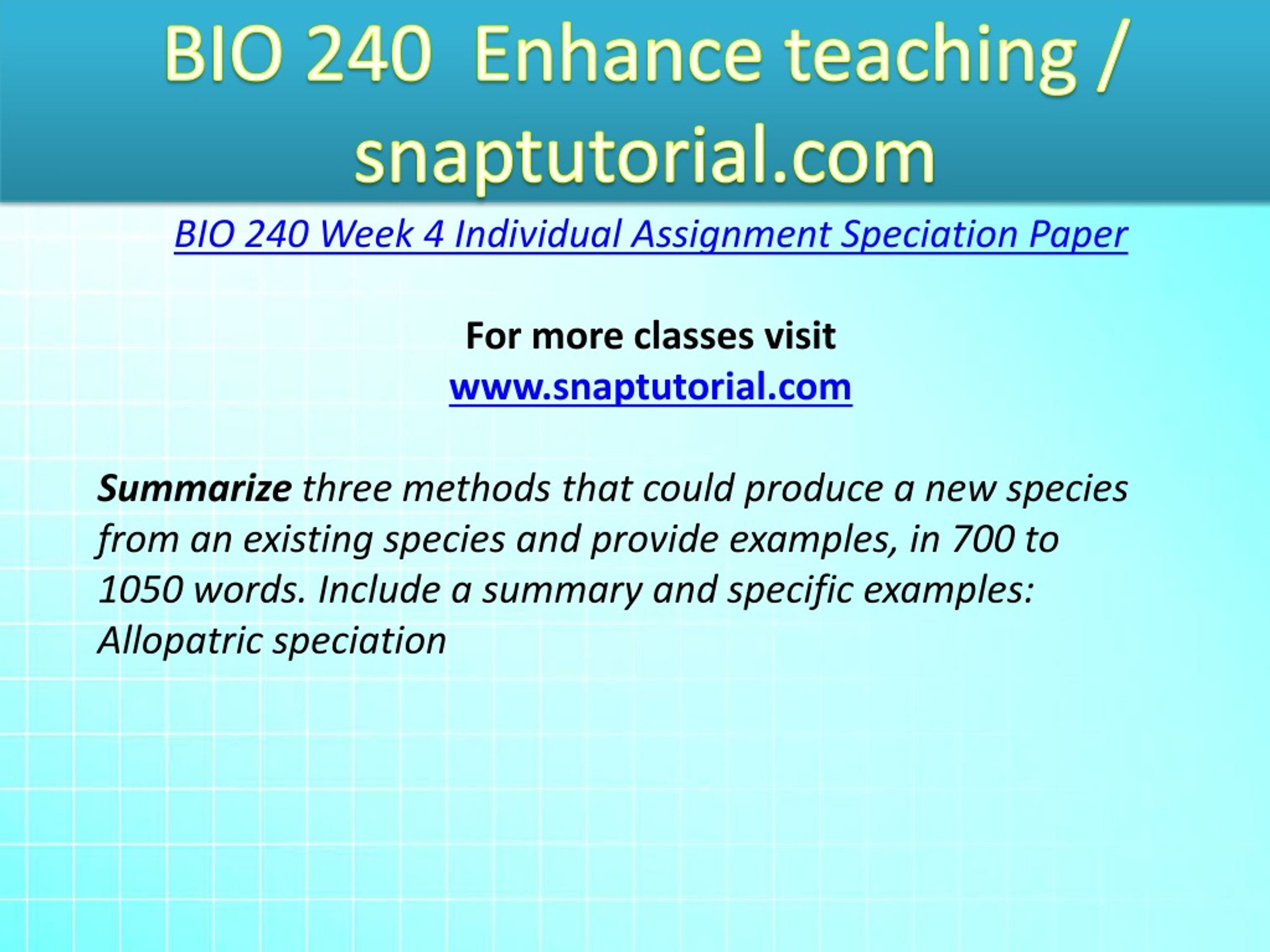 BIO 240 Enhance teaching / snaptutorial.com

BIO 240 Week 4 Individual Assignment Speciation Paper

For more classes visit
www.snaptutorial.com

Summarize three methods that could produce a new species from an existing species and provide examples, in 700 to 1050 words. Include a summary and specific examples:
Allopatric speciation